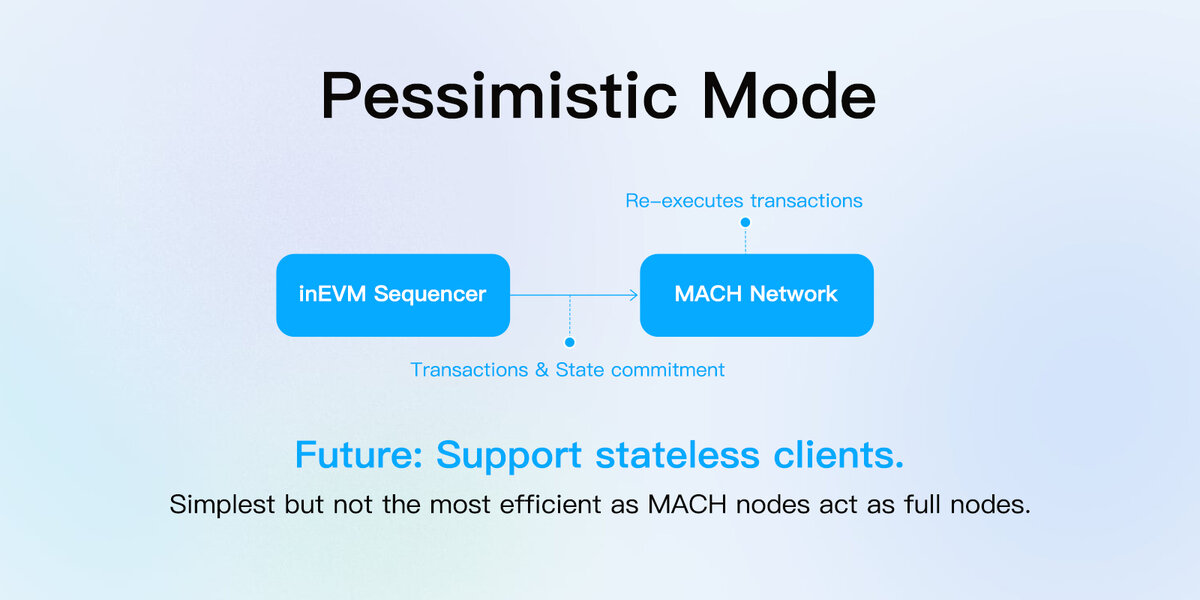 Pessimistic Mode

Re-executes transactions

inEVM Sequencer

MACH Network

Transactions & State commitment

Future: Support stateless clients.

Simplest but not the most efficient as MACH nodes act as full nodes.